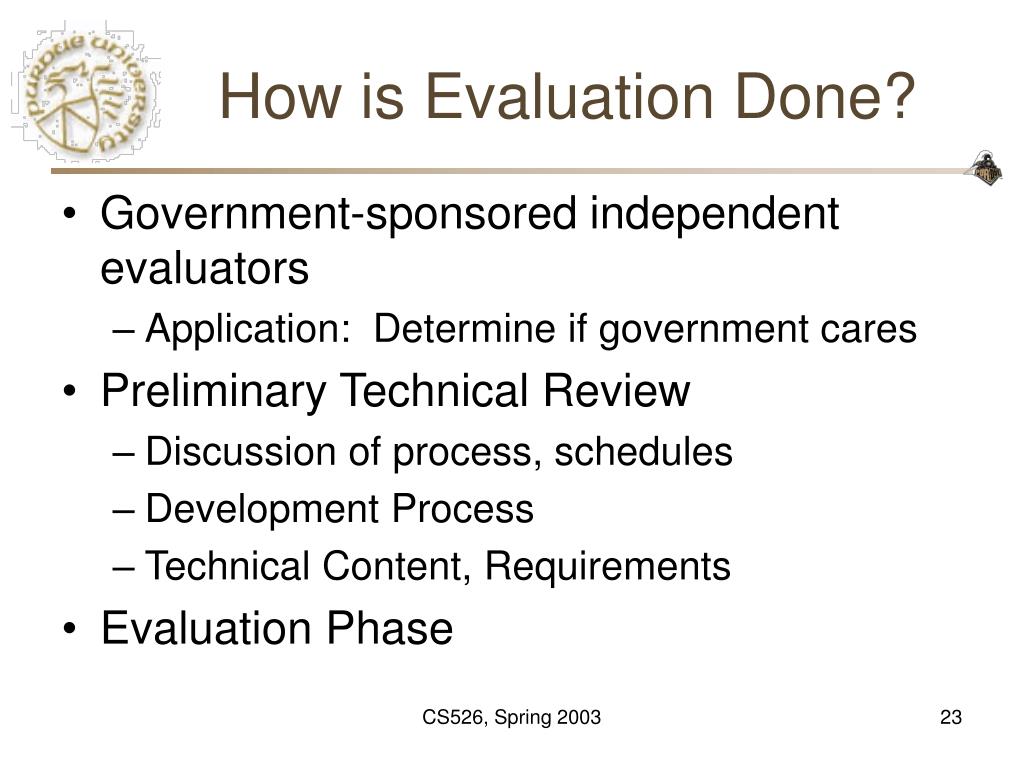 PURDUE UNIVERSITY

How is Evaluation Done?

• Government-sponsored independent evaluators
  – Application:  Determine if government cares
• Preliminary Technical Review
  – Discussion of process, schedules
  – Development Process
  – Technical Content, Requirements
• Evaluation Phase

CS526, Spring 2003

23